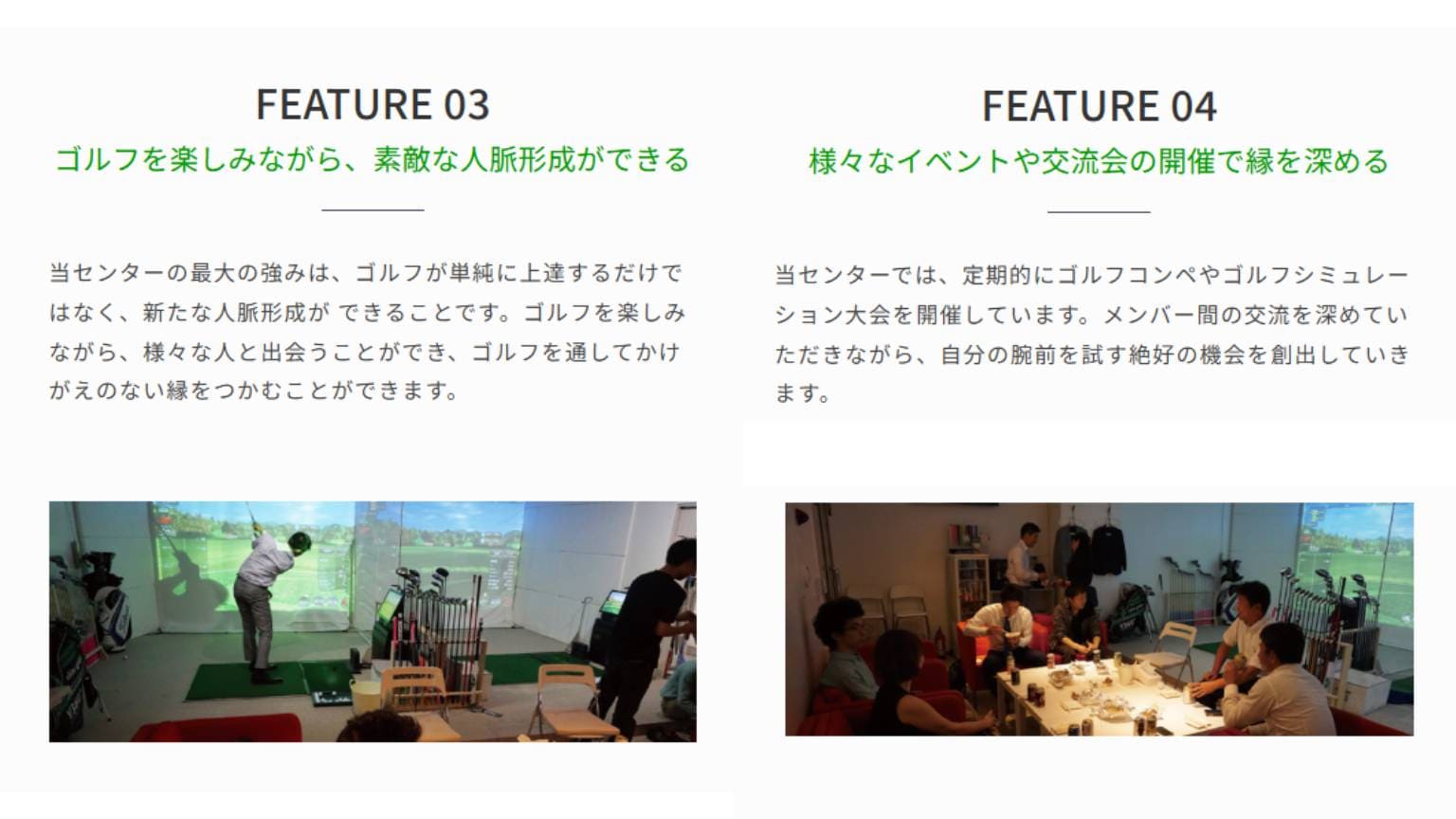 FEATURE 03

ゴルフを楽しみながら、素敵な人脈形成ができる

当センターの最大の強みは、ゴルフが単純に上達するだけではなく、新たな人脈形成が できることです。ゴルフを楽しみながら、様々な人と出会うことができ、ゴルフを通してかけがえのない縁をつかむことができます。

FEATURE 04

様々なイベントや交流会の開催で縁を深める

当センターでは、定期的にゴルフコンペやゴルフシミュレーション大会を開催しています。メンバー間の交流を深めていただきながら、自分の腕前を試す絶好の機会を創出していきます。